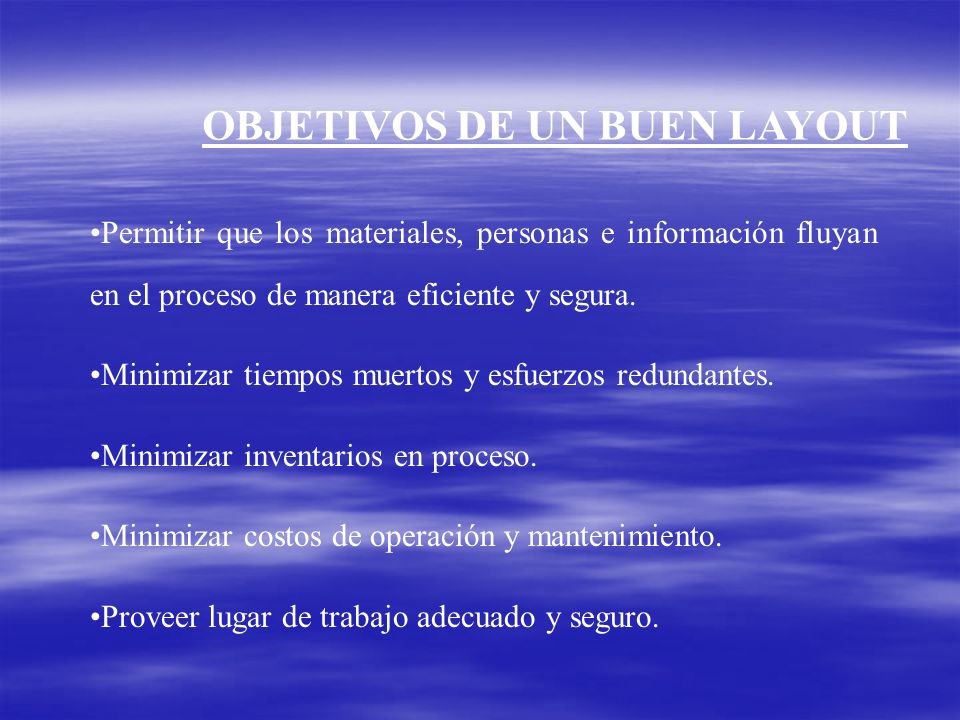 OBJETIVOS DE UN BUEN LAYOUT

•Permitir que los materiales, personas e información fluyan en el proceso de manera eficiente y segura.

•Minimizar tiempos muertos y esfuerzos redundantes.

•Minimizar inventarios en proceso.

•Minimizar costos de operación y mantenimiento.

•Proveer lugar de trabajo adecuado y seguro.